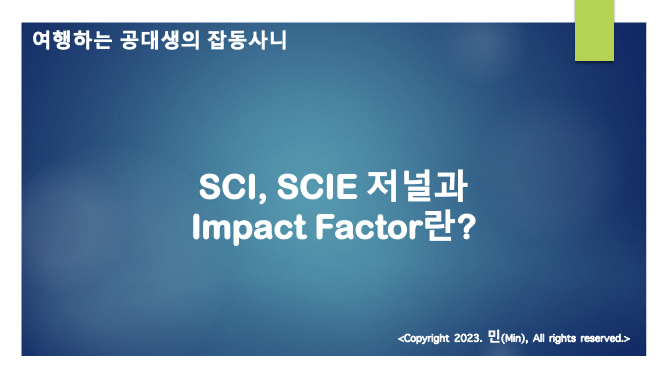 여행하는 공대생의 잡동사니

SCI, SCIE 저널과
Impact Factor란?

<Copyright 2023. 민(Min), All rights reserved.>